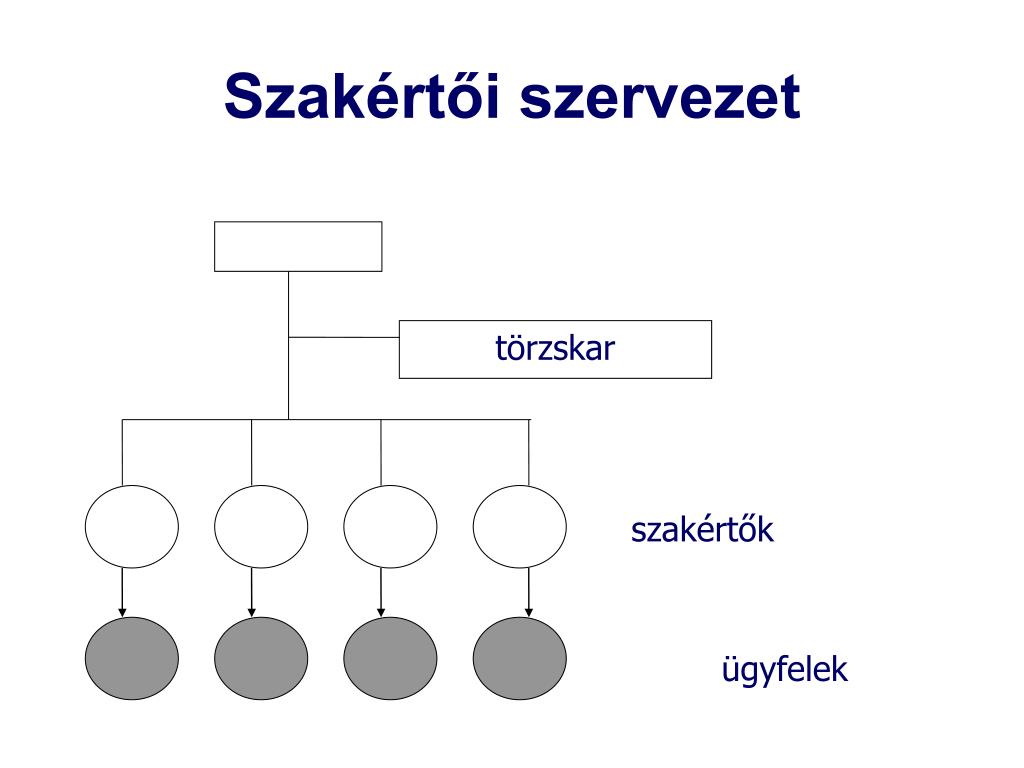 Szakértői szervezet

törzskar

szakértők

ügyfelek